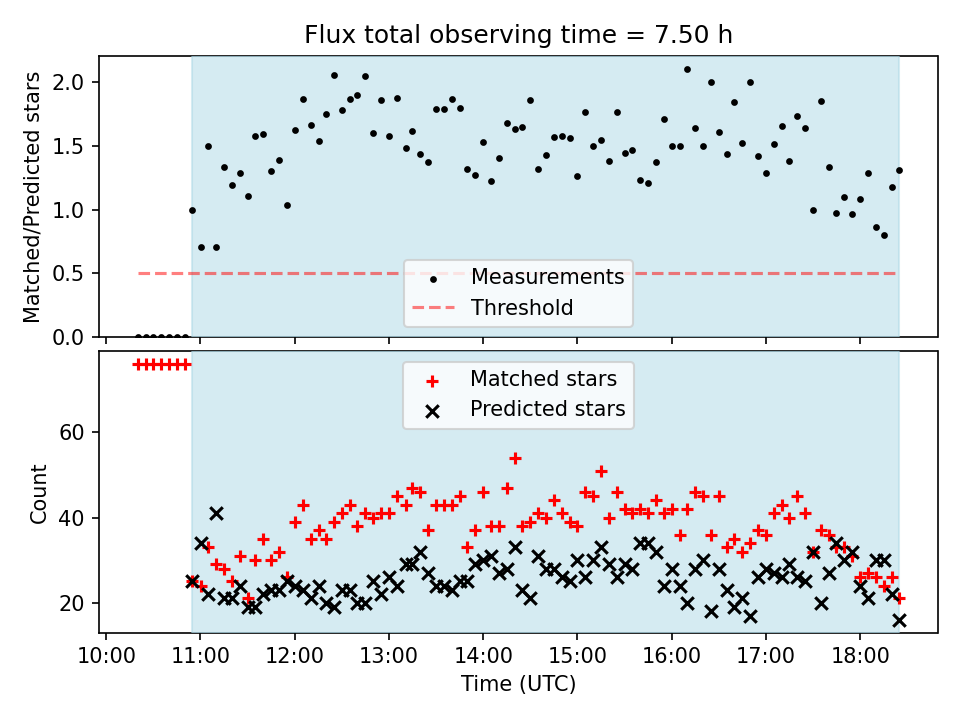 Flux total observing time = 7.50 h

Matched/Predicted stars

2.0
1.5
1.0
0.5
0.0

Measurements
Threshold

Matched stars
Predicted stars

Count

60
40
20

10:00 11:00 12:00 13:00 14:00 15:00 16:00 17:00 18:00

Time (UTC)